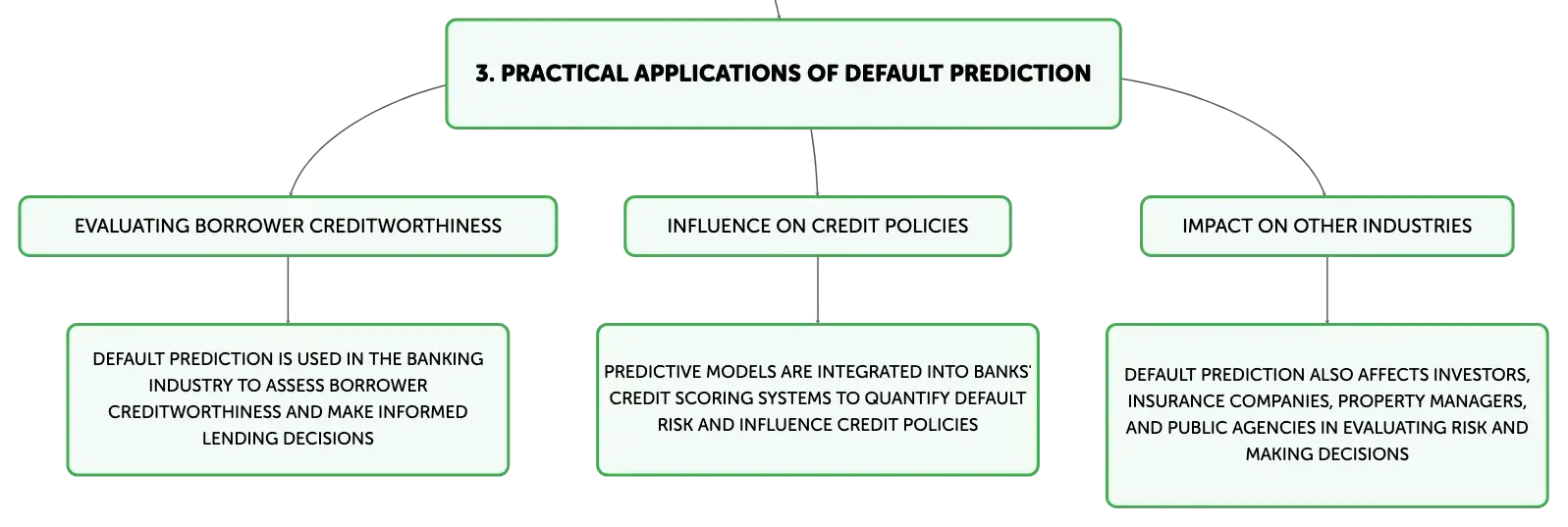 3. PRACTICAL APPLICATIONS OF DEFAULT PREDICTION

EVALUATING BORROWER CREDITWORTHINESS

DEFAULT PREDICTION IS USED IN THE BANKING INDUSTRY TO ASSESS BORROWER CREDITWORTHINESS AND MAKE INFORMED LENDING DECISIONS

INFLUENCE ON CREDIT POLICIES

PREDICTIVE MODELS ARE INTEGRATED INTO BANKS' CREDIT SCORING SYSTEMS TO QUANTIFY DEFAULT RISK AND INFLUENCE CREDIT POLICIES

IMPACT ON OTHER INDUSTRIES

DEFAULT PREDICTION ALSO AFFECTS INVESTORS, INSURANCE COMPANIES, PROPERTY MANAGERS, AND PUBLIC AGENCIES IN EVALUATING RISK AND MAKING DECISIONS